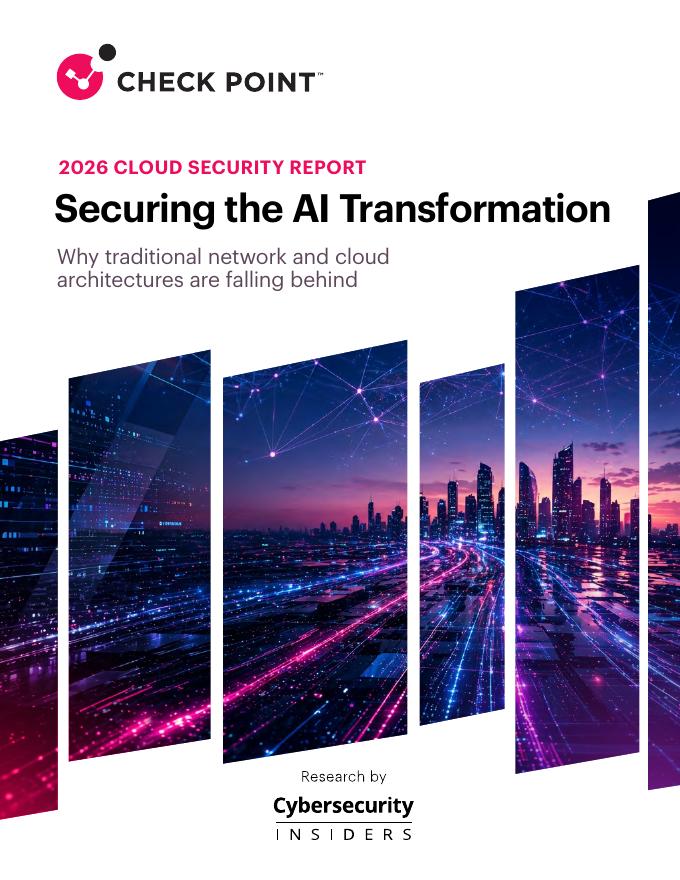 CHECK POINT™

2026 CLOUD SECURITY REPORT

Securing the AI Transformation

Why traditional network and cloud architectures are falling behind

Research by

Cybersecurity
INSIDERS